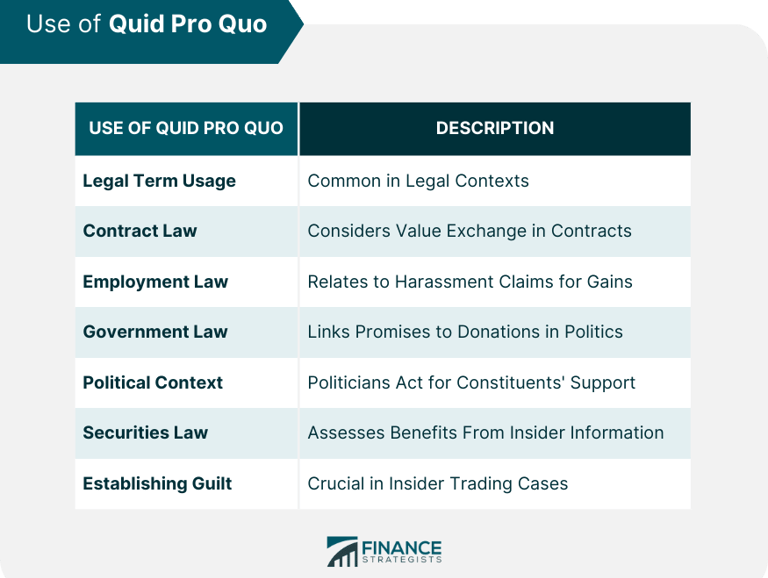 Use of Quid Pro Quo

| USE OF QUID PRO QUO | DESCRIPTION |
|---|---|
| Legal Term Usage | Common in Legal Contexts |
| Contract Law | Considers Value Exchange in Contracts |
| Employment Law | Relates to Harassment Claims for Gains |
| Government Law | Links Promises to Donations in Politics |
| Political Context | Politicians Act for Constituents' Support |
| Securities Law | Assesses Benefits From Insider Information |
| Establishing Guilt | Crucial in Insider Trading Cases |

FINANCE STRATEGISTS